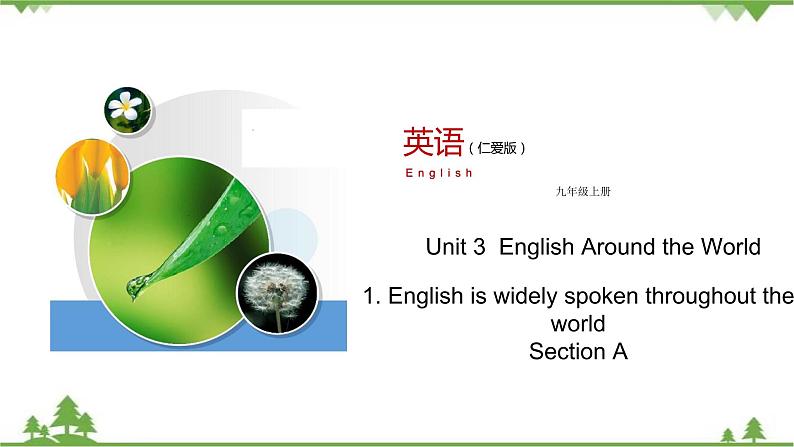 英语（仁爱版）
English

九年级上册

Unit 3 English Around the World

1. English is widely spoken throughout the world
Section A